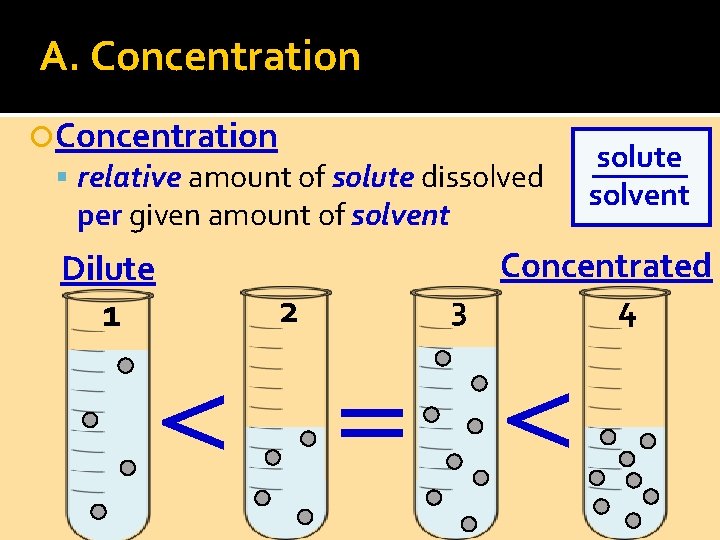 A. Concentration

Concentration
relative amount of solute dissolved per given amount of solvent

$\frac{\text{solute}}{\text{solvent}}$

Dilute

Concentrated

1 < 2 = 3 < 4